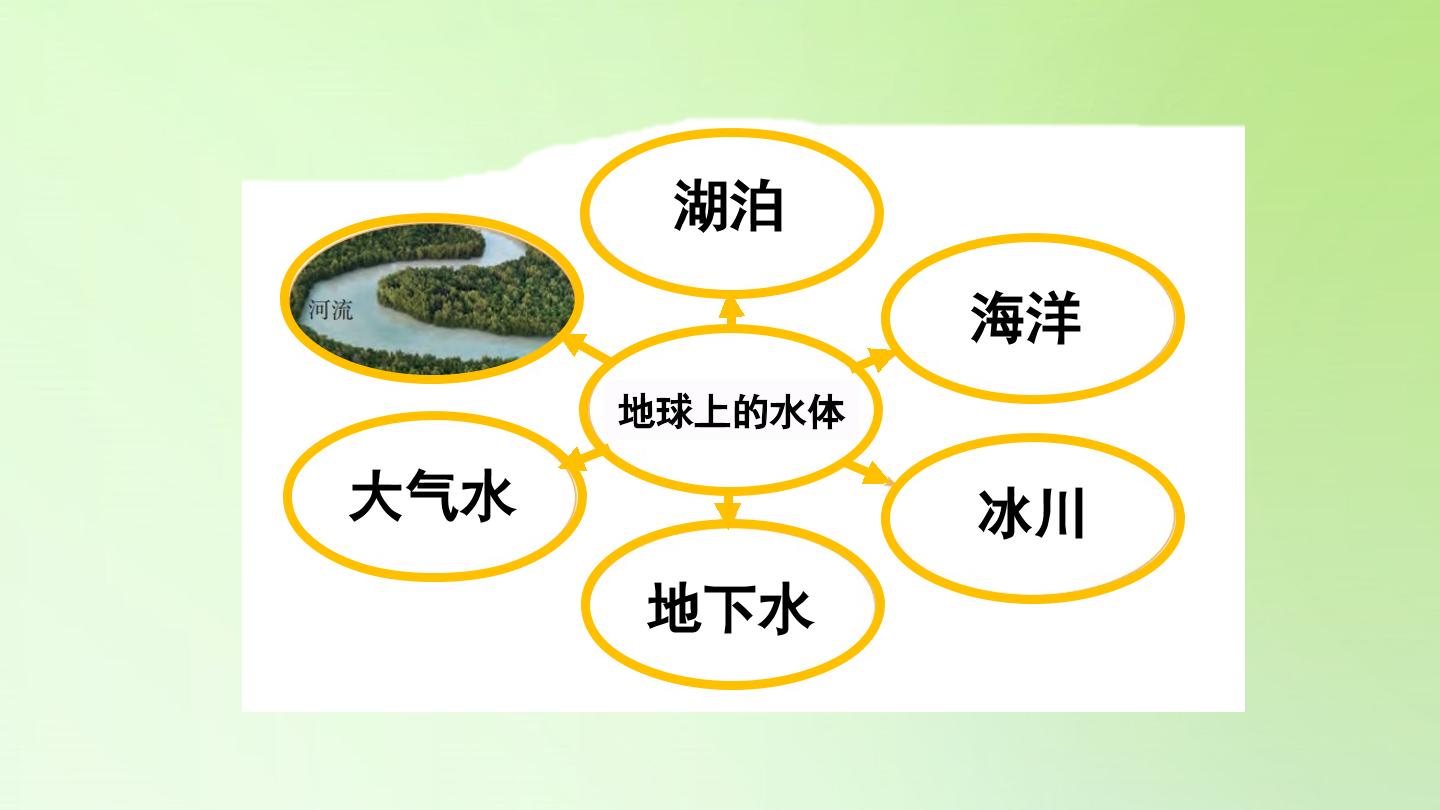 湖泊

河流

海洋

地球上的水体

大气水

冰川

地下水